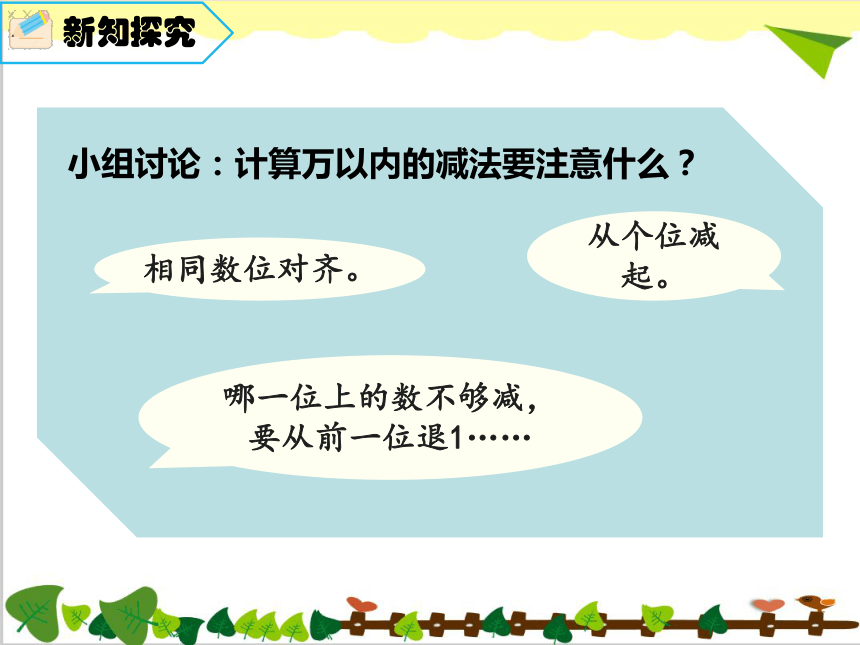 新知探究

小组讨论：计算万以内的减法要注意什么？

相同数位对齐。

从个位减起。

哪一位上的数不够减，要从前一位退1……